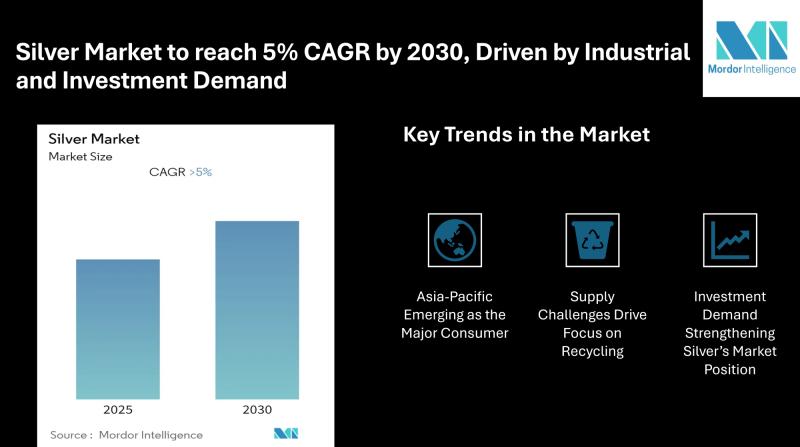 Silver Market to reach 5% CAGR by 2030, Driven by Industrial and Investment Demand

Mordor Intelligence

Silver Market
Market Size
CAGR >5%

2025
2030

Source : Mordor Intelligence

Key Trends in the Market

Asia-Pacific Emerging as the Major Consumer

Supply Challenges Drive Focus on Recycling

Investment Demand Strengthening Silver's Market Position